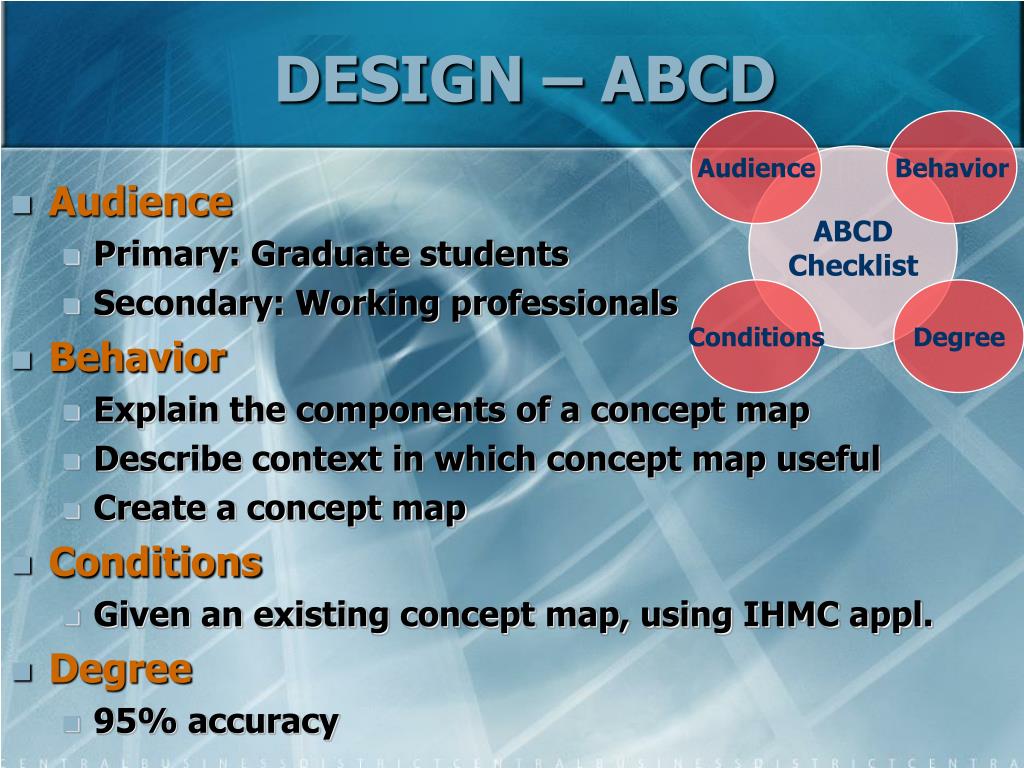 DESIGN – ABCD

Audience
Behavior
ABCD Checklist
Conditions
Degree

Audience
Primary: Graduate students
Secondary: Working professionals
Behavior
Explain the components of a concept map
Describe context in which concept map useful
Create a concept map
Conditions
Given an existing concept map, using IHMC appl.
Degree
95% accuracy

CENTRALBUSINESSDISTRICTCENTRALBUSINESSDISTRICTCENTRA